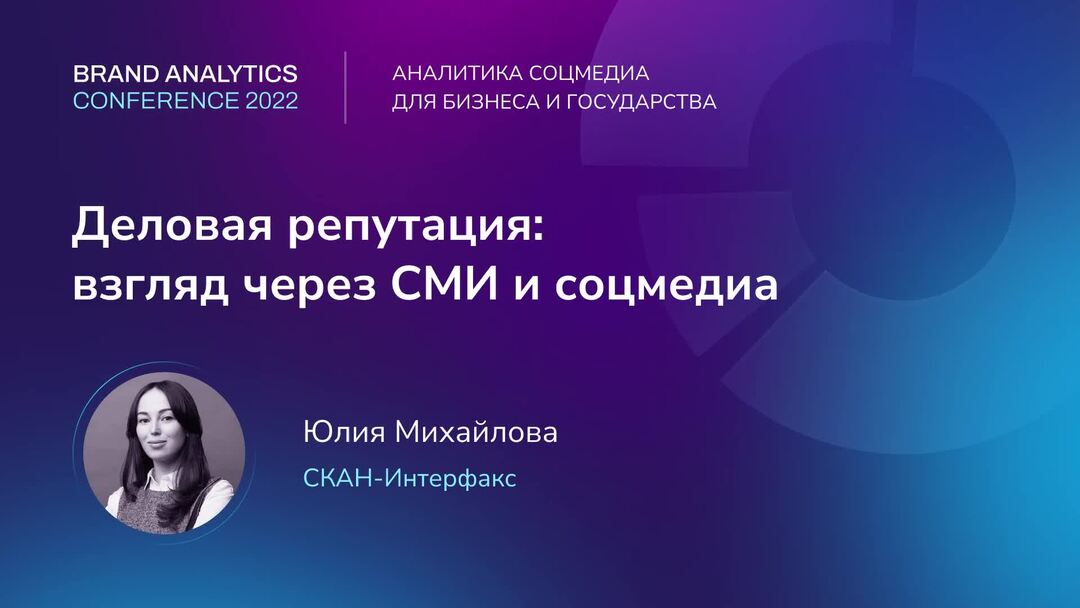 BRAND ANALYTICS
CONFERENCE 2022

АНАЛИТИКА СОЦМЕДИА
ДЛЯ БИЗНЕСА И ГОСУДАРСТВА

Деловая репутация:
взгляд через СМИ и соцмедиа

Юлия Михайлова
СКАН-Интерфакс